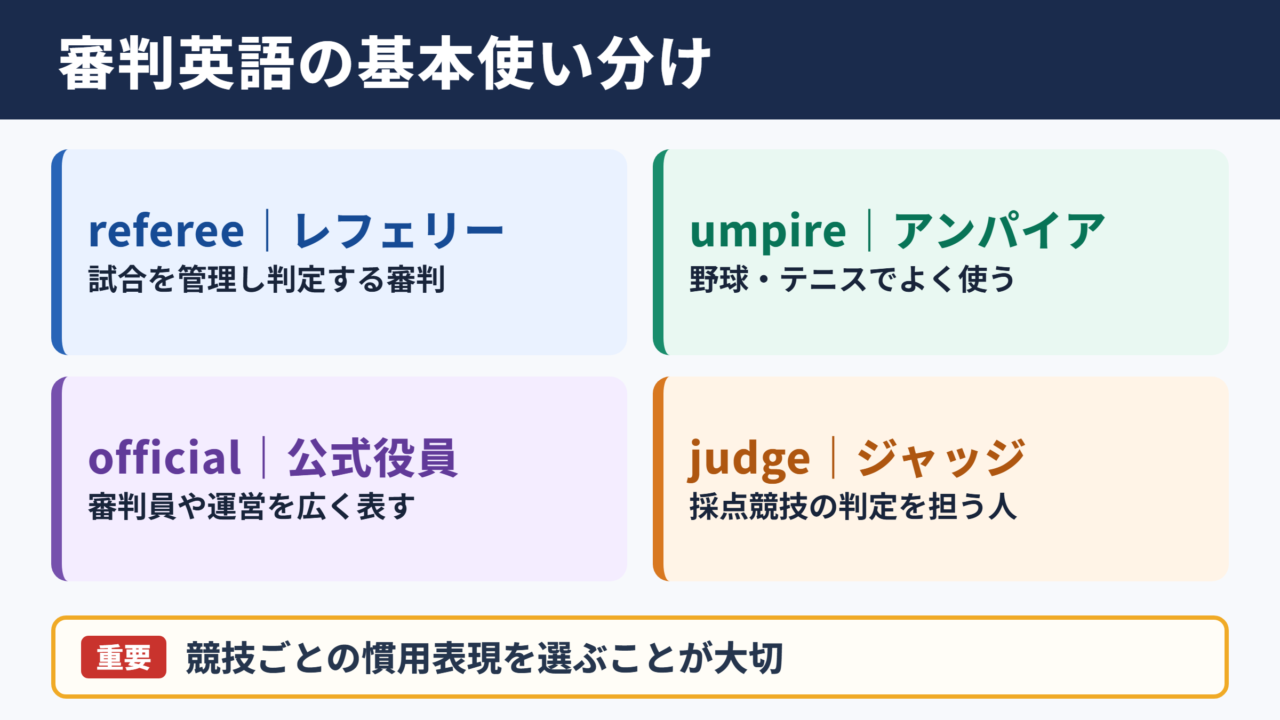 審判英語の基本使い分け

referee｜レフェリー
試合を管理し判定する審判

umpire｜アンパイア
野球・テニスでよく使う

official｜公式役員
審判員や運営を広く表す

judge｜ジャッジ
採点競技の判定を担う人

重要 競技ごとの慣用表現を選ぶことが大切